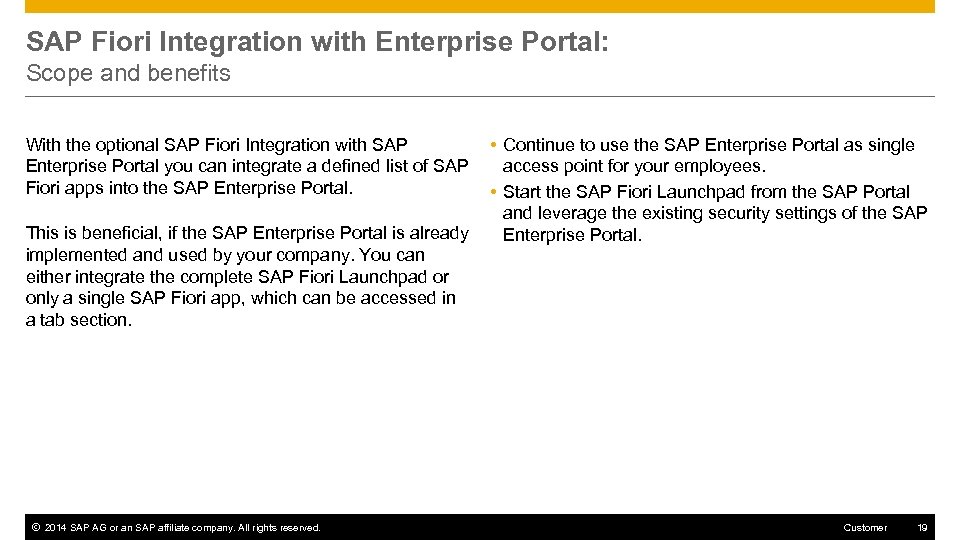 SAP Fiori Integration with Enterprise Portal:
Scope and benefits

With the optional SAP Fiori Integration with SAP Enterprise Portal you can integrate a defined list of SAP Fiori apps into the SAP Enterprise Portal.

This is beneficial, if the SAP Enterprise Portal is already implemented and used by your company. You can either integrate the complete SAP Fiori Launchpad or only a single SAP Fiori app, which can be accessed in a tab section.

• Continue to use the SAP Enterprise Portal as single access point for your employees.
• Start the SAP Fiori Launchpad from the SAP Portal and leverage the existing security settings of the SAP Enterprise Portal.

© 2014 SAP AG or an SAP affiliate company. All rights reserved.
Customer
19